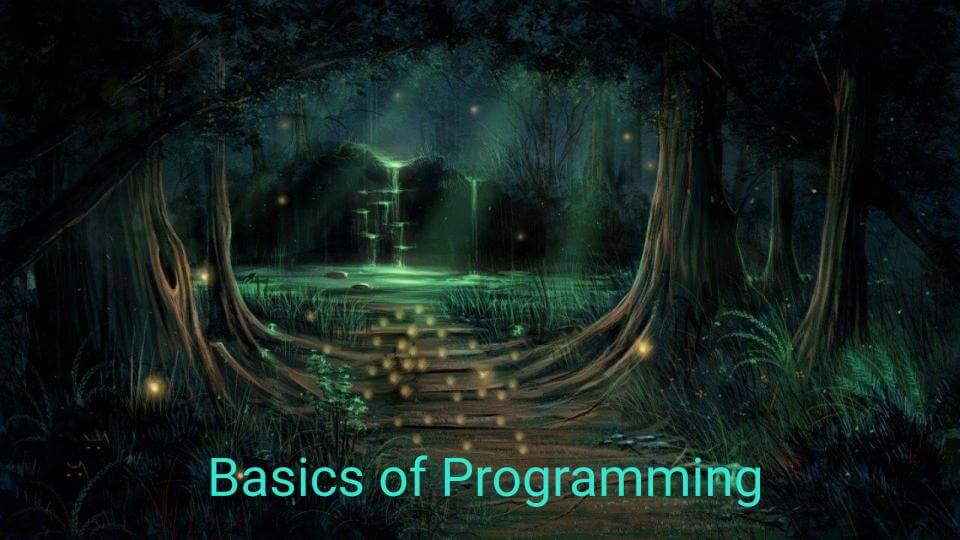 Basics of Programming